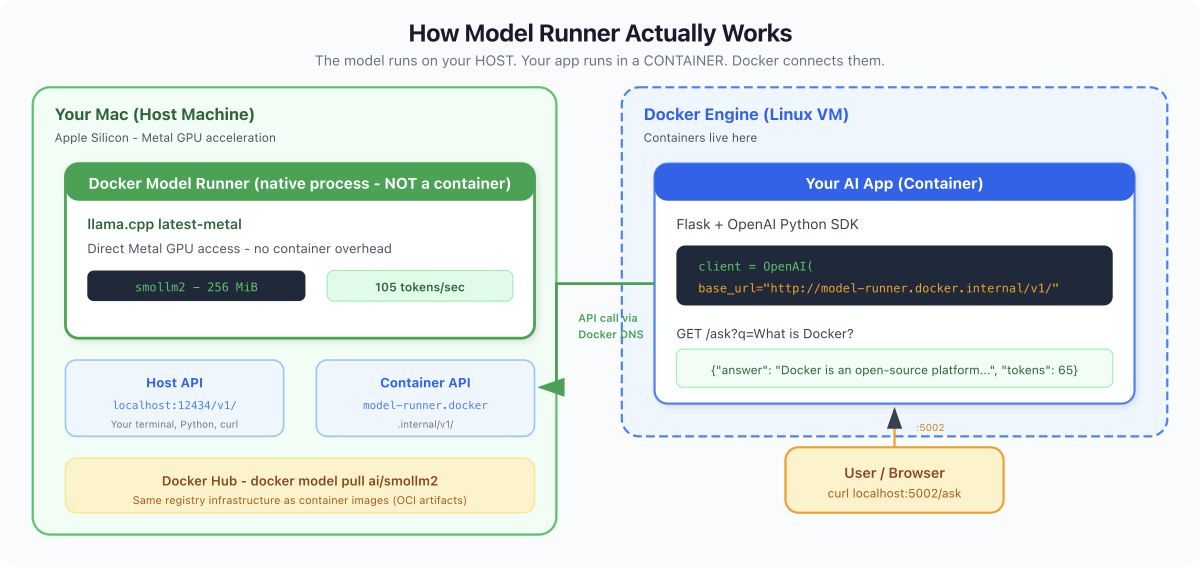 How Model Runner Actually Works

The model runs on your HOST. Your app runs in a CONTAINER. Docker connects them.

Your Mac (Host Machine)

Apple Silicon - Metal GPU acceleration

Docker Model Runner (native process - NOT a container)

llama.cpp latest-metal

Direct Metal GPU access - no container overhead

smollm2 — 256 MiB

105 tokens/sec

Host API

localhost:12434/v1/

Your terminal, Python, curl

Container API

model-runner.docker .internal/v1/

Docker Hub - docker model pull ai/smollm2

Same registry infrastructure as container images (OCI artifacts)

API call via Docker DNS

Docker Engine (Linux VM)

Containers live here

Your AI App (Container)

Flask + OpenAI Python SDK

client = OpenAI(
base_url="http://model-runner.docker.internal/v1/"

GET /ask?q=What is Docker?

{"answer": "Docker is an open-source platform...", "tokens": 65}

:5002

User / Browser

curl localhost:5002/ask